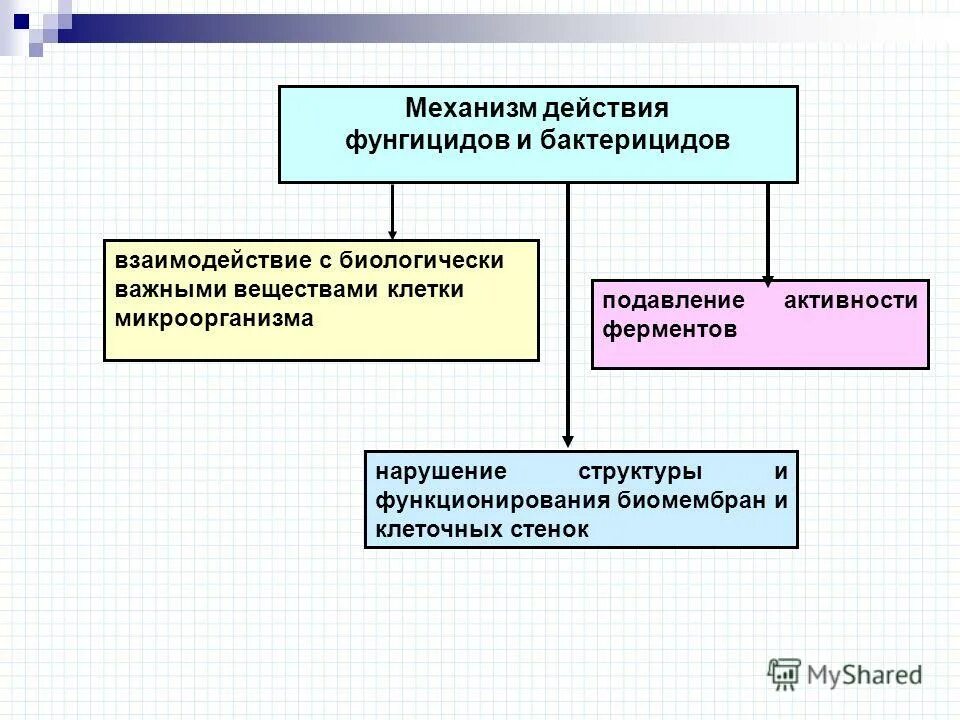 Механизм действия фунгицидов и бактерицидов

взаимодействие с биологически важными веществами клетки микроорганизма

подавление активности ферментов

нарушение структуры и функционирования биомембран и клеточных стенок

MyShared